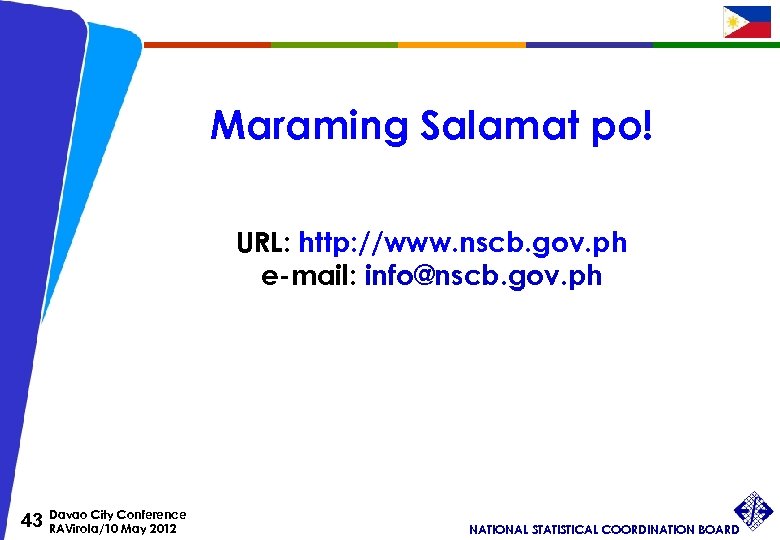 Maraming Salamat po!

URL: http://www.nscb.gov.ph
e-mail: info@nscb.gov.ph

43 Davao City Conference
RAVirola/10 May 2012

NATIONAL STATISTICAL COORDINATION BOARD